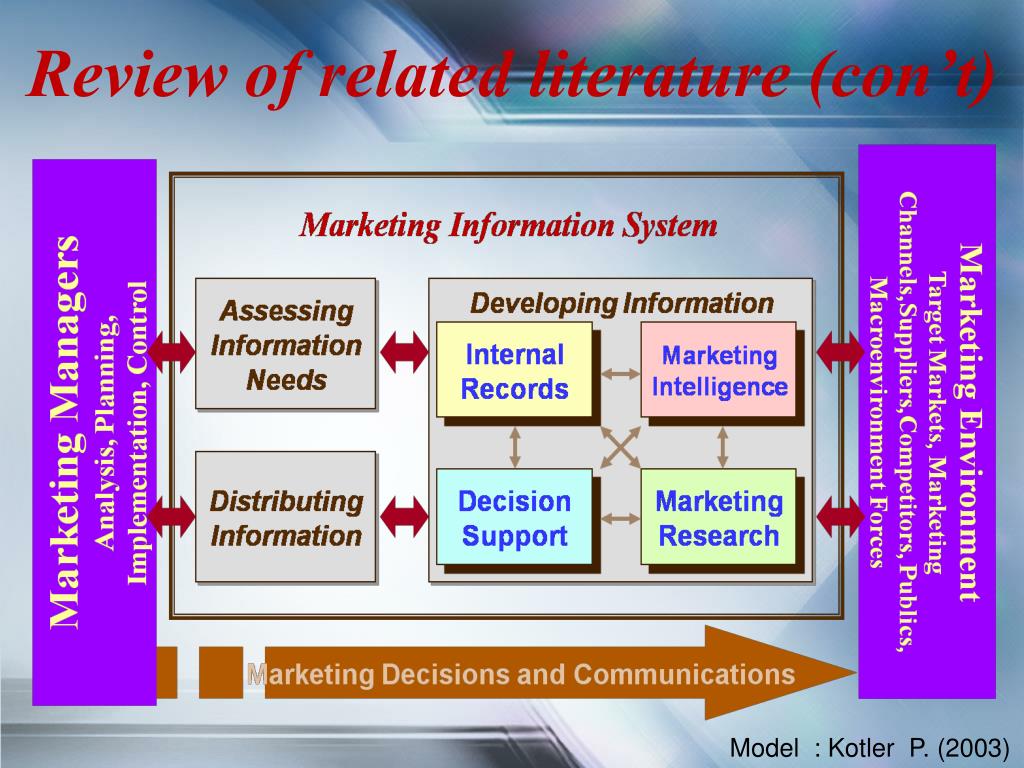 Review of related literature (con't)

Marketing Managers
Analysis, Planning, Implementation, Control

Marketing Information System

Assessing Information Needs

Distributing Information

Developing Information

Internal Records

Marketing Intelligence

Decision Support

Marketing Research

Marketing Environment
Target Markets, Marketing Channels,Suppliers,Competitors, Publics, Macroenvironment Forces

Marketing Decisions and Communications

Model : Kotler P. (2003)